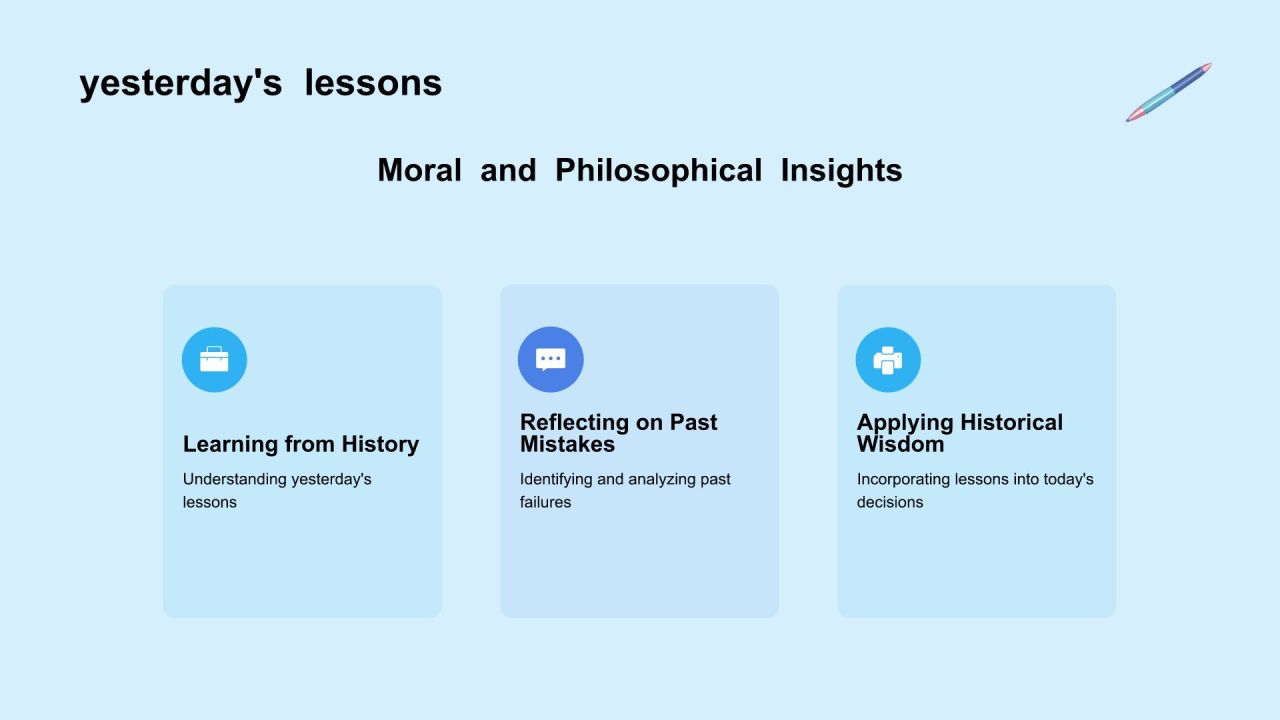 yesterday's lessons

Moral and Philosophical Insights

Learning from History

Understanding yesterday's lessons

Reflecting on Past Mistakes

Identifying and analyzing past failures

Applying Historical Wisdom

Incorporating lessons into today's decisions